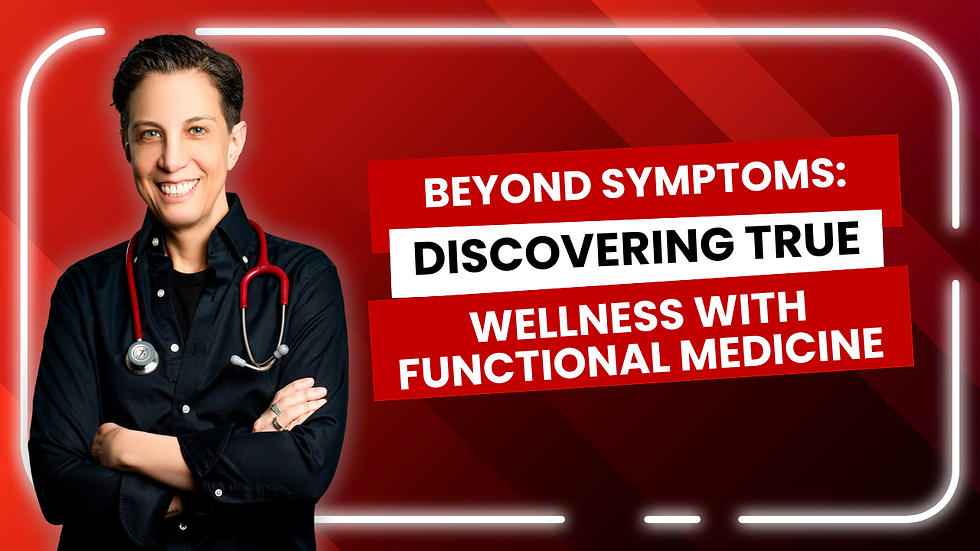 BEYOND SYMPTOMS:
DISCOVERING TRUE
WELLNESS WITH FUNCTIONAL MEDICINE